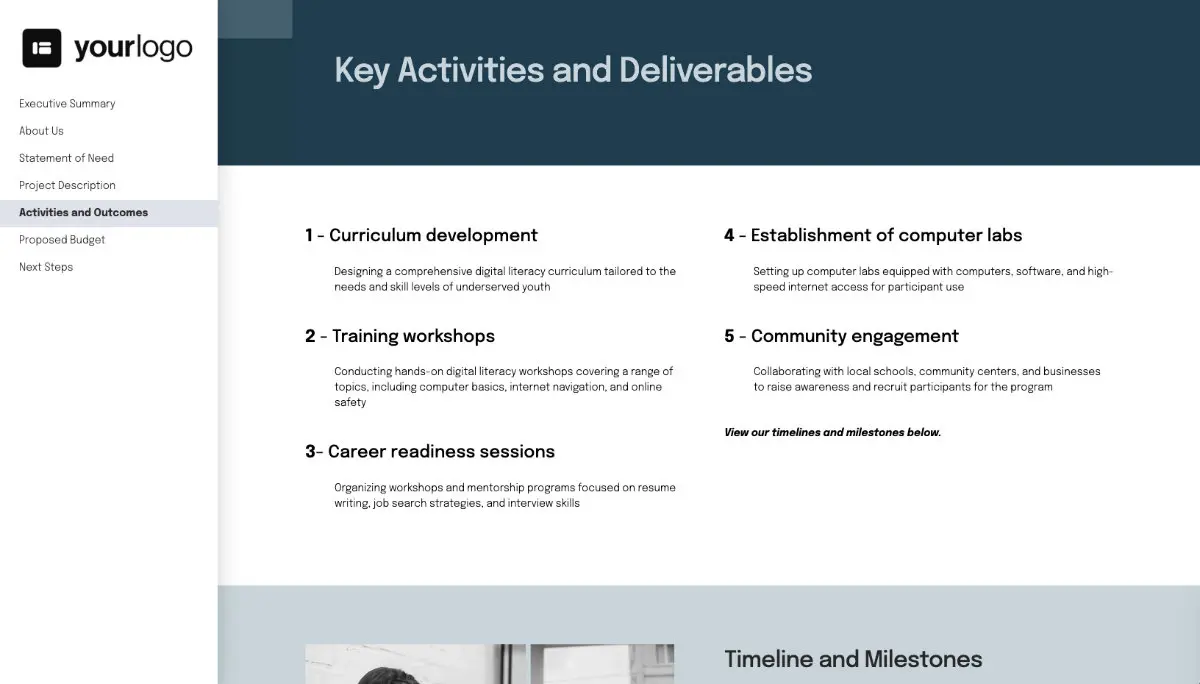 yourlogo

Executive Summary
About Us
Statement of Need
Project Description
Activities and Outcomes
Proposed Budget
Next Steps

Key Activities and Deliverables

1 - Curriculum development

Designing a comprehensive digital literacy curriculum tailored to the needs and skill levels of underserved youth

2 - Training workshops

Conducting hands-on digital literacy workshops covering a range of topics, including computer basics, internet navigation, and online safety

3- Career readiness sessions

Organizing workshops and mentorship programs focused on resume writing, job search strategies, and interview skills

4 - Establishment of computer labs

Setting up computer labs equipped with computers, software, and high-speed internet access for participant use

5 - Community engagement

Collaborating with local schools, community centers, and businesses to raise awareness and recruit participants for the program

View our timelines and milestones below.

Timeline and Milestones